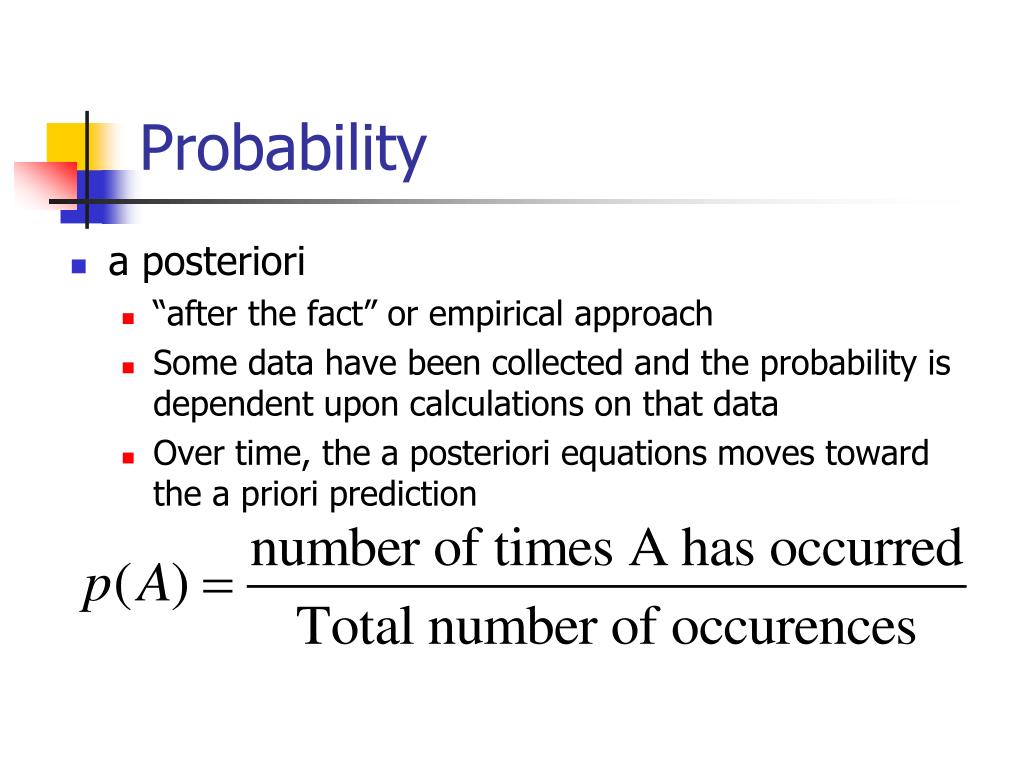 Probability

a posteriori

“after the fact” or empirical approach

Some data have been collected and the probability is dependent upon calculations on that data

Over time, the a posteriori equations moves toward the a priori prediction

$p(A) = \frac{\text{number of times A has occurred}}{\text{Total number of occurences}}$